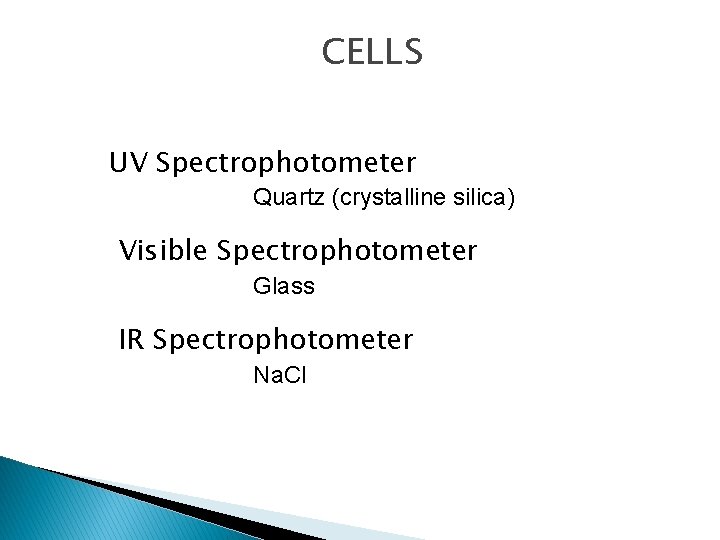 CELLS

UV Spectrophotometer

Quartz (crystalline silica)

Visible Spectrophotometer

Glass

IR Spectrophotometer

NaCl